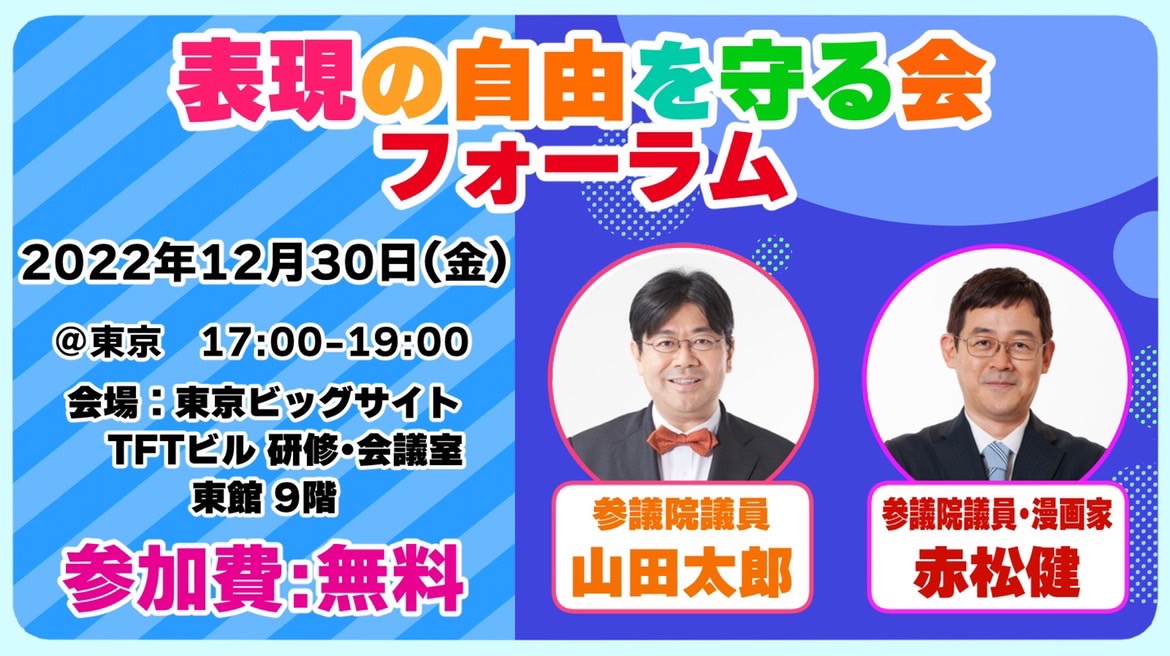 表現の自由を守る会
フォーラム

2022年12月30日(金)

@東京　17:00-19:00

会場：東京ビッグサイト
TFTビル 研修・会議室
東館 9階

参加費:無料

参議院議員
山田太郎

参議院議員・漫画家
赤松健